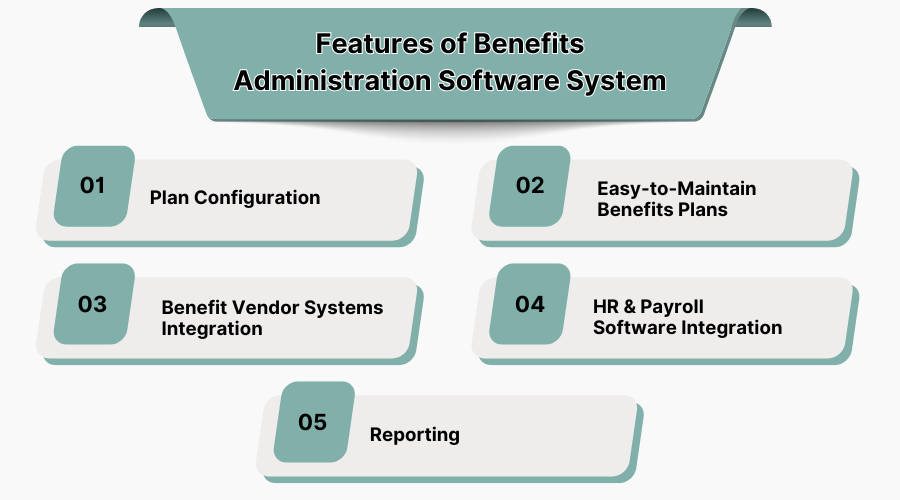 Features of Benefits Administration Software System

01
Plan Configuration

02
Easy-to-Maintain Benefits Plans

03
Benefit Vendor Systems Integration

04
HR & Payroll Software Integration

05
Reporting